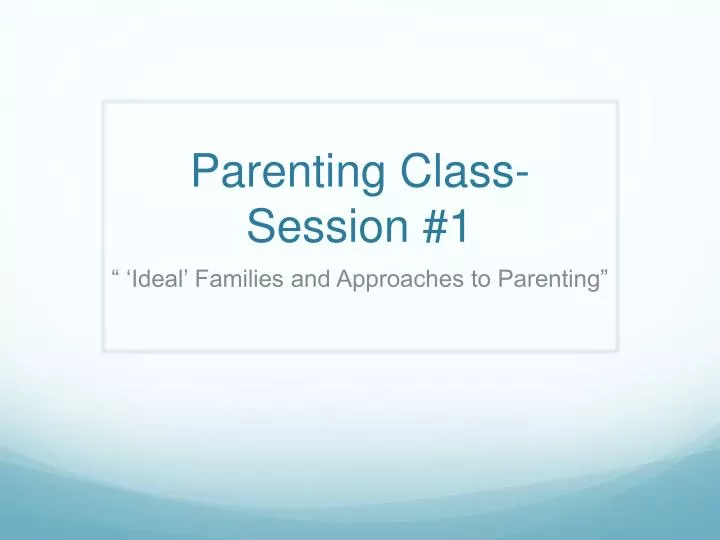 Parenting Class-
Session #1

“ ‘Ideal’ Families and Approaches to Parenting”